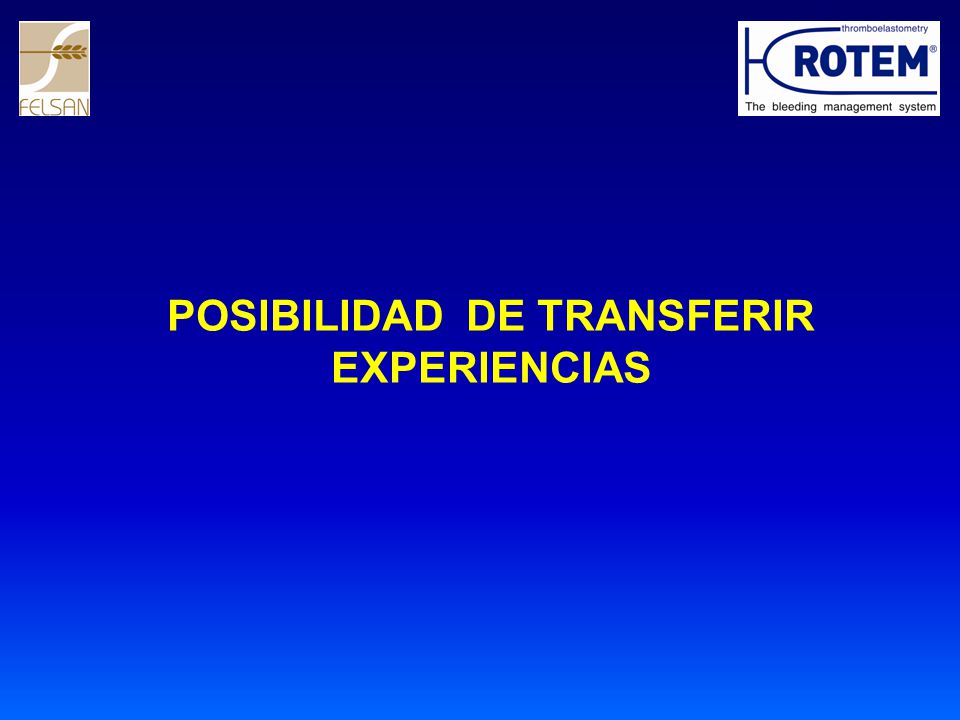 FELSAN

thromboelastometry
ROTEM®
The bleeding management system

POSIBILIDAD DE TRANSFERIR EXPERIENCIAS